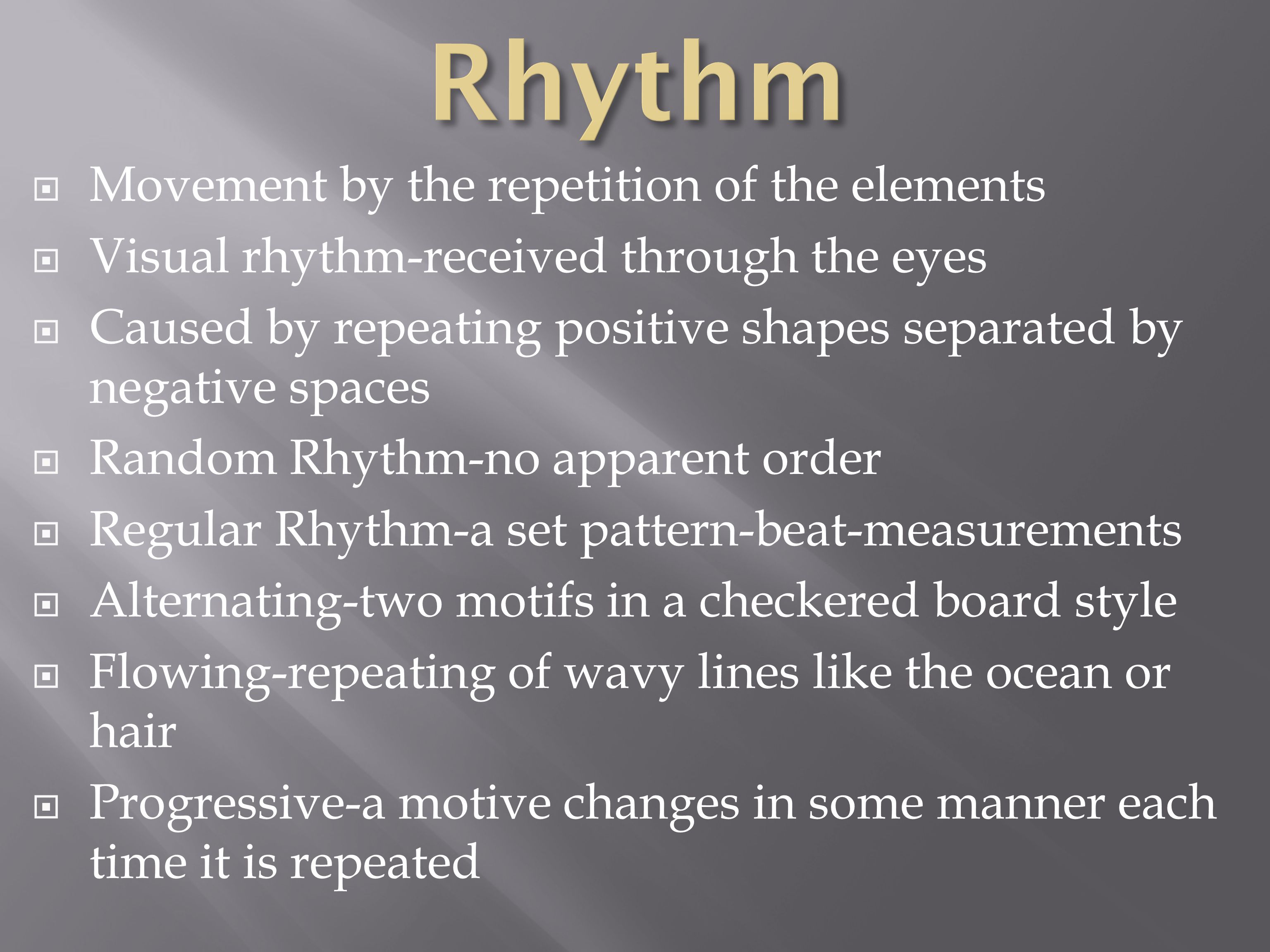 Rhythm

Movement by the repetition of the elements

Visual rhythm-received through the eyes

Caused by repeating positive shapes separated by negative spaces

Random Rhythm-no apparent order

Regular Rhythm-a set pattern-beat-measurements

Alternating-two motifs in a checkered board style

Flowing-repeating of wavy lines like the ocean or hair

Progressive-a motive changes in some manner each time it is repeated